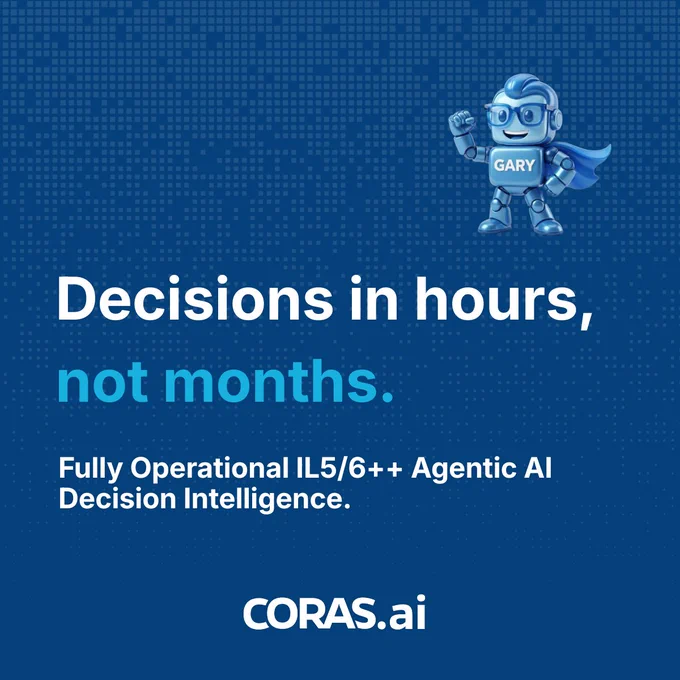 GARY

Decisions in hours, not months.

Fully Operational IL5/6++ Agentic AI Decision Intelligence.

CORAS.ai